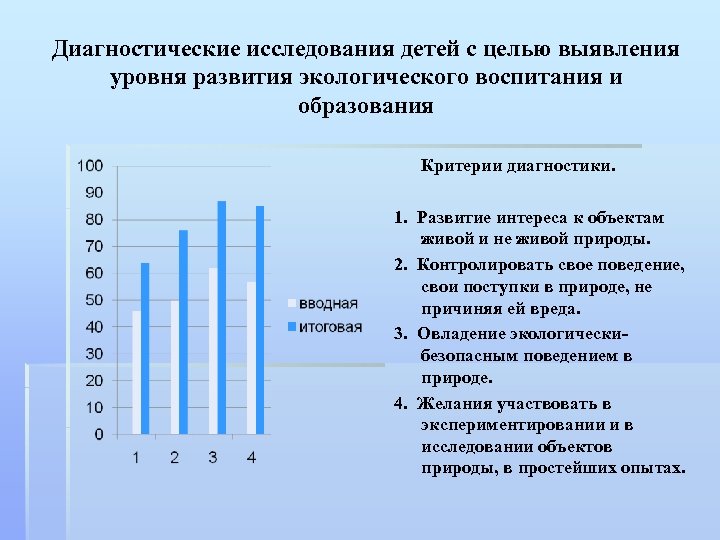 Диагностические исследования детей с целью выявления уровня развития экологического воспитания и образования

100
90
80
70
60
50
40
30
20
10
0

1 2 3 4

вводная
итоговая

Критерии диагностики.

1. Развитие интереса к объектам живой и не живой природы.
2. Контролировать свое поведение, свои поступки в природе, не причиняя ей вреда.
3. Овладение экологически-безопасным поведением в природе.
4. Желания участвовать в экспериментировании и в исследовании объектов природы, в простейших опытах.